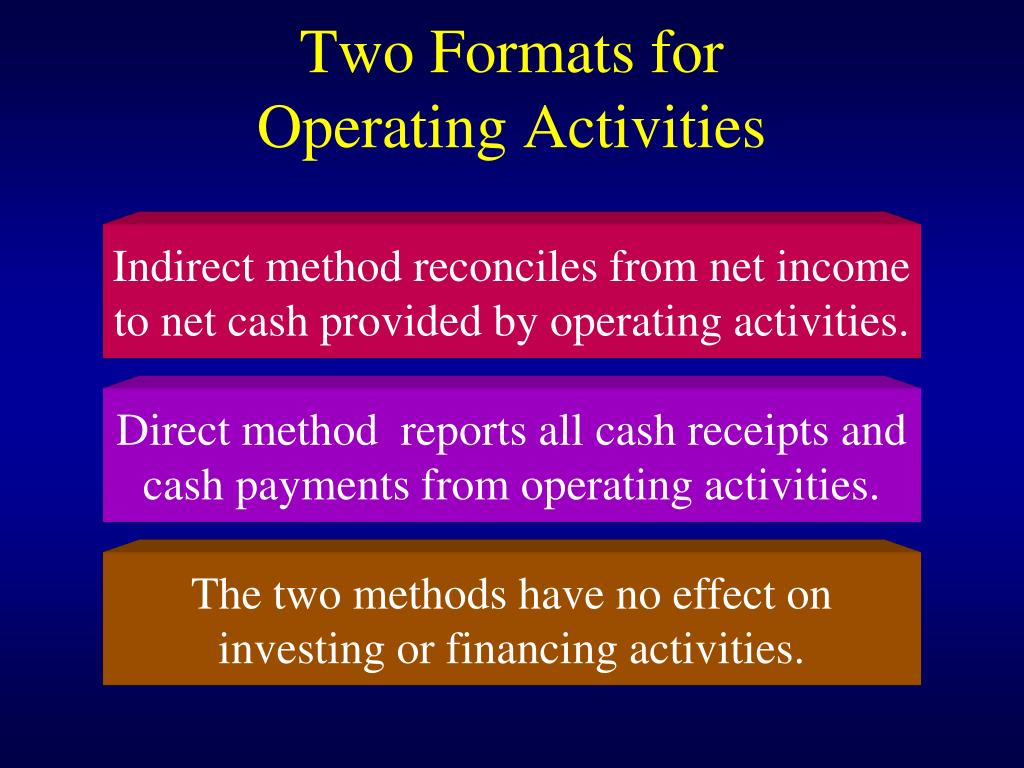 Two Formats for Operating Activities

Indirect method reconciles from net income to net cash provided by operating activities.

Direct method reports all cash receipts and cash payments from operating activities.

The two methods have no effect on investing or financing activities.